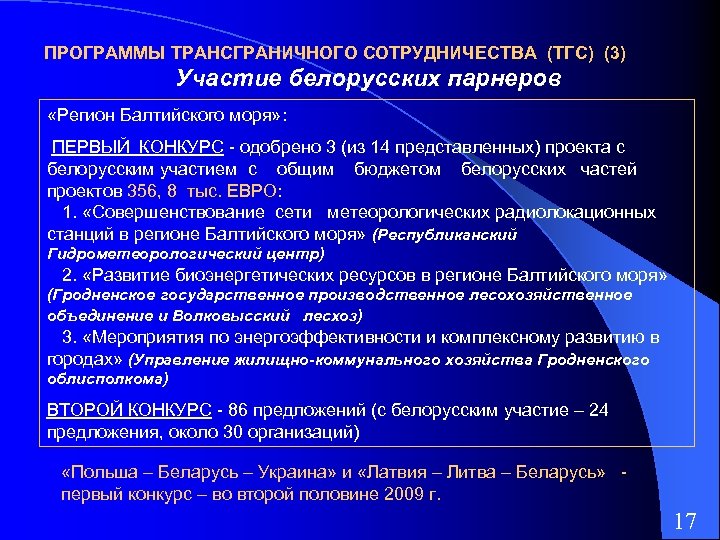 ПРОГРАММЫ ТРАНСГРАНИЧНОГО СОТРУДНИЧЕСТВА (ТГС) (3)
Участие белорусских парнеров

«Регион Балтийского моря»:

ПЕРВЫЙ КОНКУРС - одобрено 3 (из 14 представленных) проекта с белорусским участием с общим бюджетом белорусских частей проектов 356, 8 тыс. ЕВРО:

1. «Совершенствование сети метеорологических радиолокационных станций в регионе Балтийского моря» (Республиканский Гидрометеорологический центр)

2. «Развитие биоэнергетических ресурсов в регионе Балтийского моря» (Гродненское государственное производственное лесохозяйственное объединение и Волковысский лесхоз)

3. «Мероприятия по энергоэффективности и комплексному развитию в городах» (Управление жилищно-коммунального хозяйства Гродненского облисполкома)

ВТОРОЙ КОНКУРС - 86 предложений (с белорусским участие – 24 предложения, около 30 организаций)

«Польша – Беларусь – Украина» и «Латвия – Литва – Беларусь» - первый конкурс – во второй половине 2009 г.

17